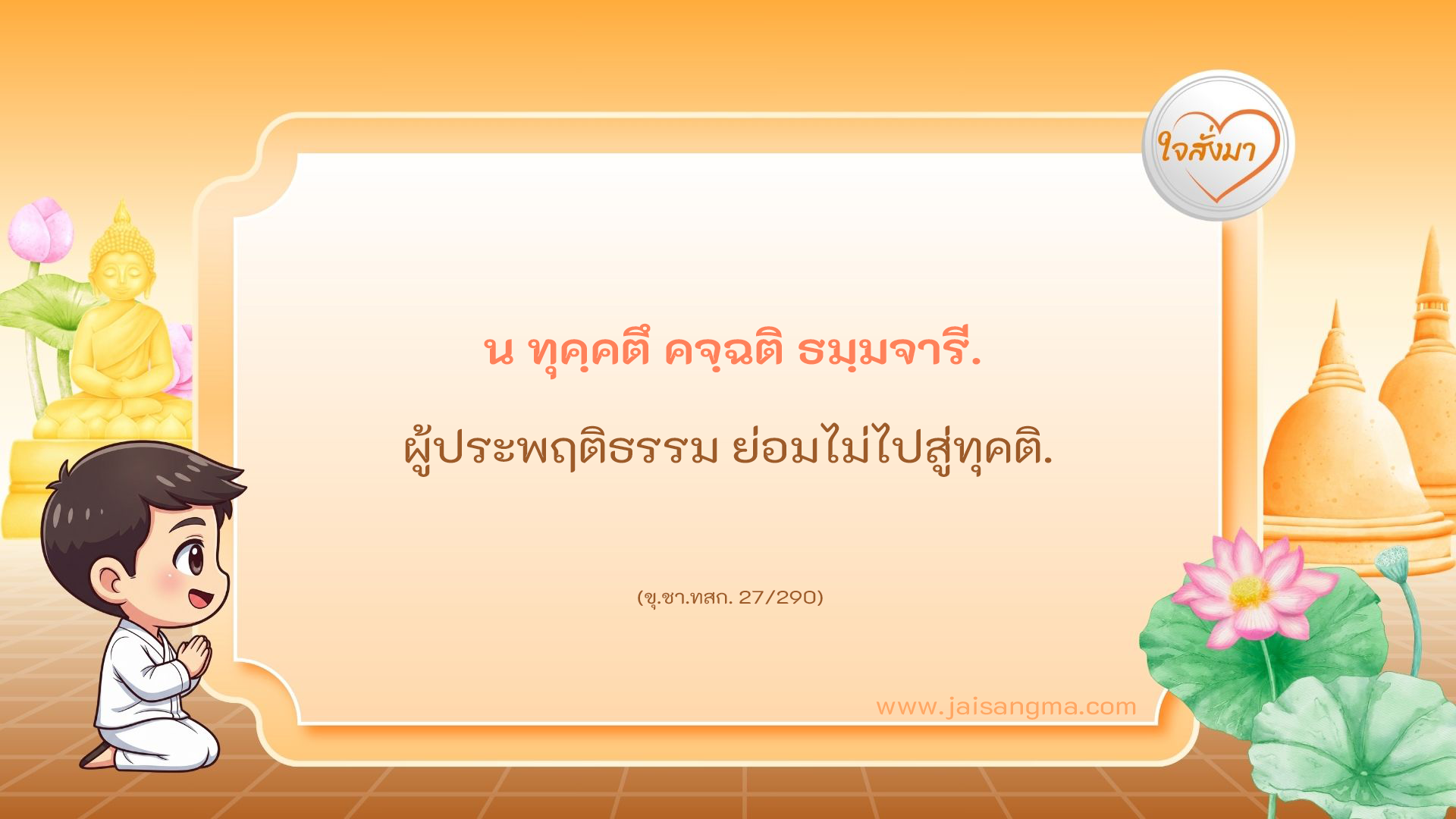 ใจสั่งมา

น ทุคฺคตึ คจฺฉติ ธมฺมจารี.

ผู้ประพฤติธรรม ย่อมไม่ไปสู่ทุคติ.

(ขุ.ชา.ทสก. 27/290)

www.jaisangma.com